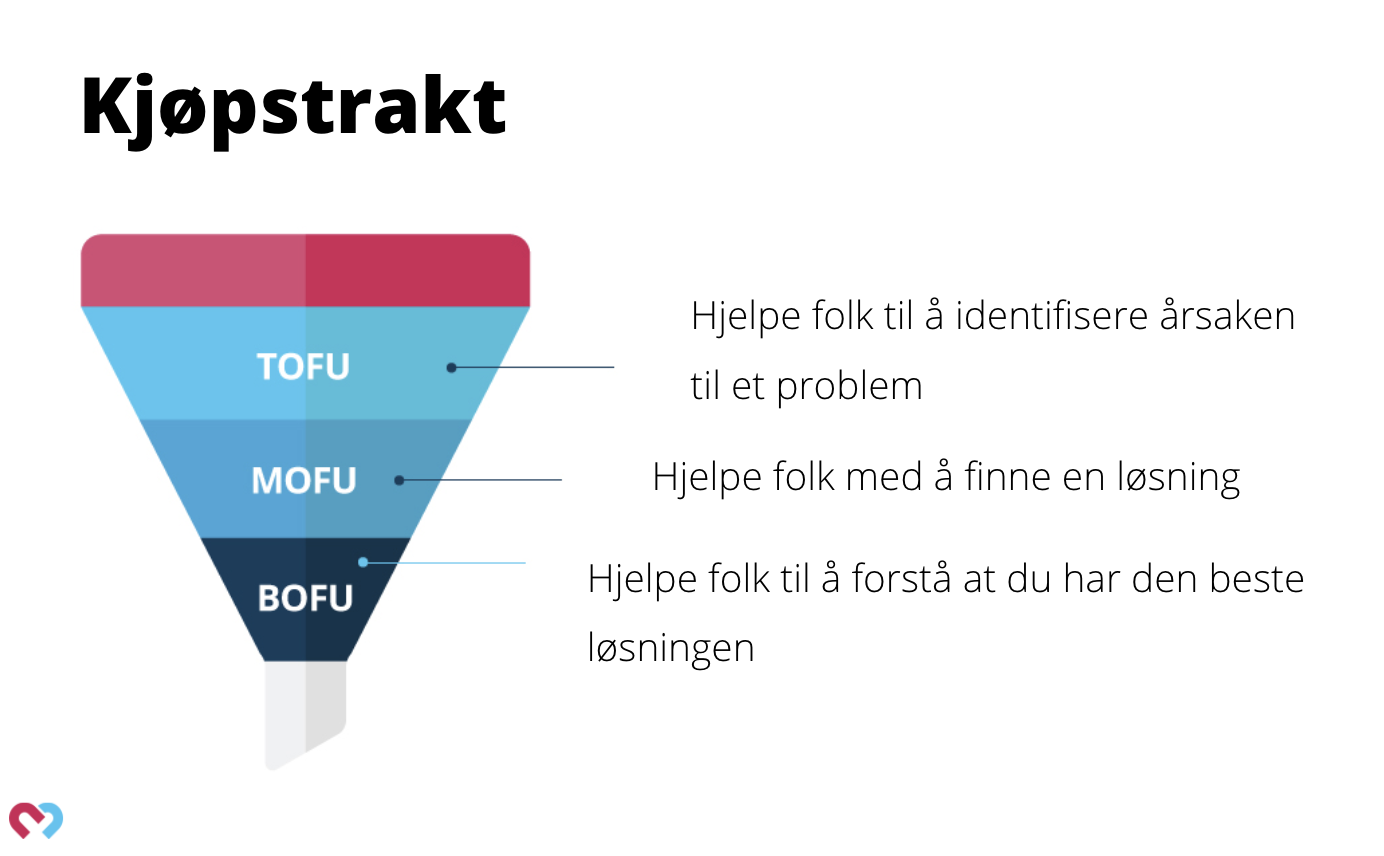 Kjøpstrakt

TOFU

Hjelpe folk til å identifisere årsaken til et problem

MOFU

Hjelpe folk med å finne en løsning

BOFU

Hjelpe folk til å forstå at du har den beste løsningen